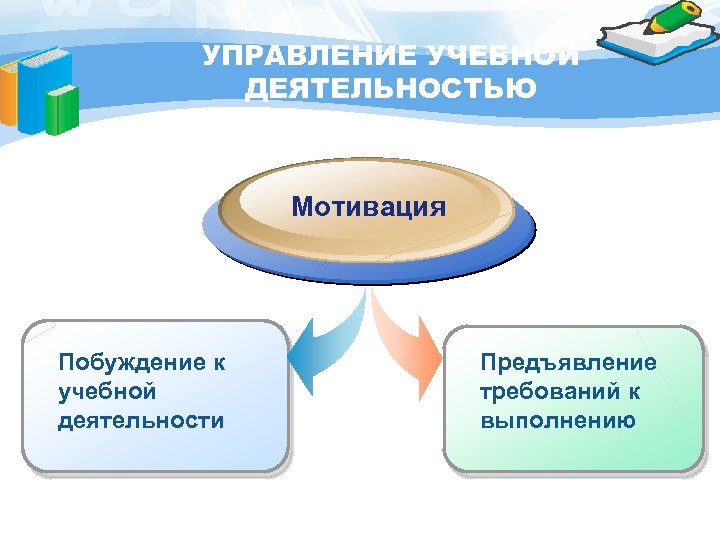 УПРАВЛЕНИЕ УЧЕБНОЙ ДЕЯТЕЛЬНОСТЬЮ

Мотивация

Побуждение к учебной деятельности

Предъявление требований к выполнению